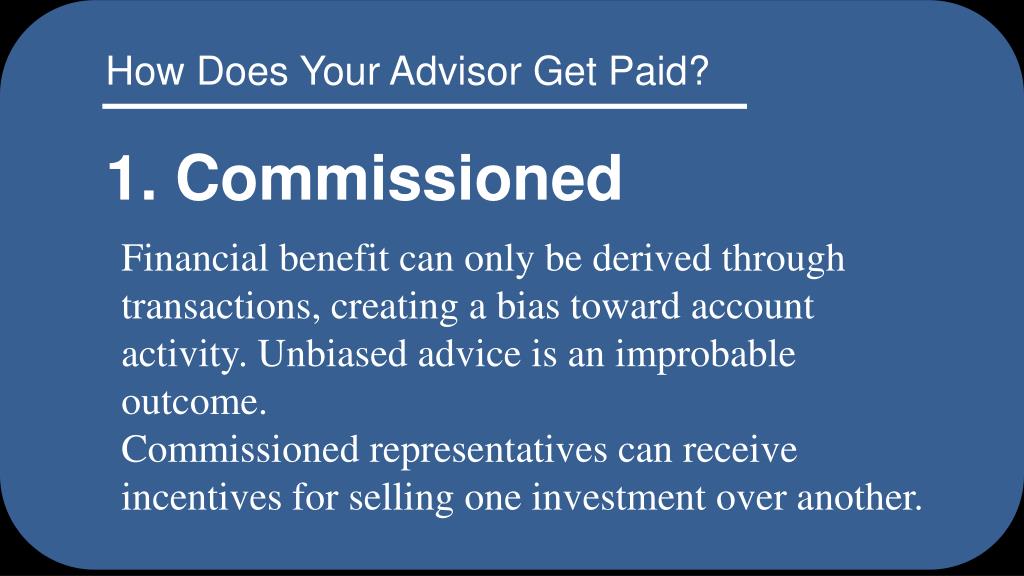 How Does Your Advisor Get Paid?

1. Commissioned

Financial benefit can only be derived through transactions, creating a bias toward account activity. Unbiased advice is an improbable outcome.

Commissioned representatives can receive incentives for selling one investment over another.